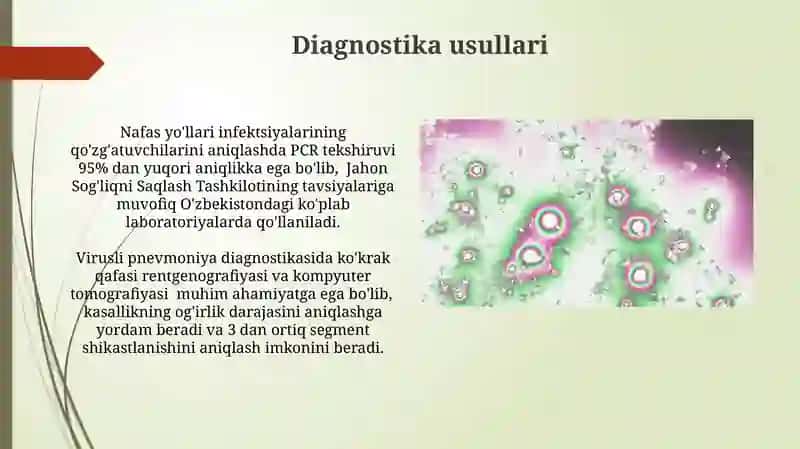 Diagnostika usullari

Nafas yo'llari infektsiyalarining qo'zg'atuvchilarini aniqlashda PCR tekshiruvi 95% dan yuqori aniqlikka ega bo'lib, Jahon Sog'liqni Saqlash Tashkilotining tavsiyalariga muvofiq O'zbekistondagi ko'plab laboratoriyalarda qo'llaniladi.

Virusli pnevmoniya diagnostikasida ko'krak qafasi rentgenografiyasi va kompyuter tomografiyasi muhim ahamiyatga ega bo'lib, kasallikning og'irlik darajasini aniqlashga yordam beradi va 3 dan ortiq segment shikastlanishini aniqlash imkonini beradi.